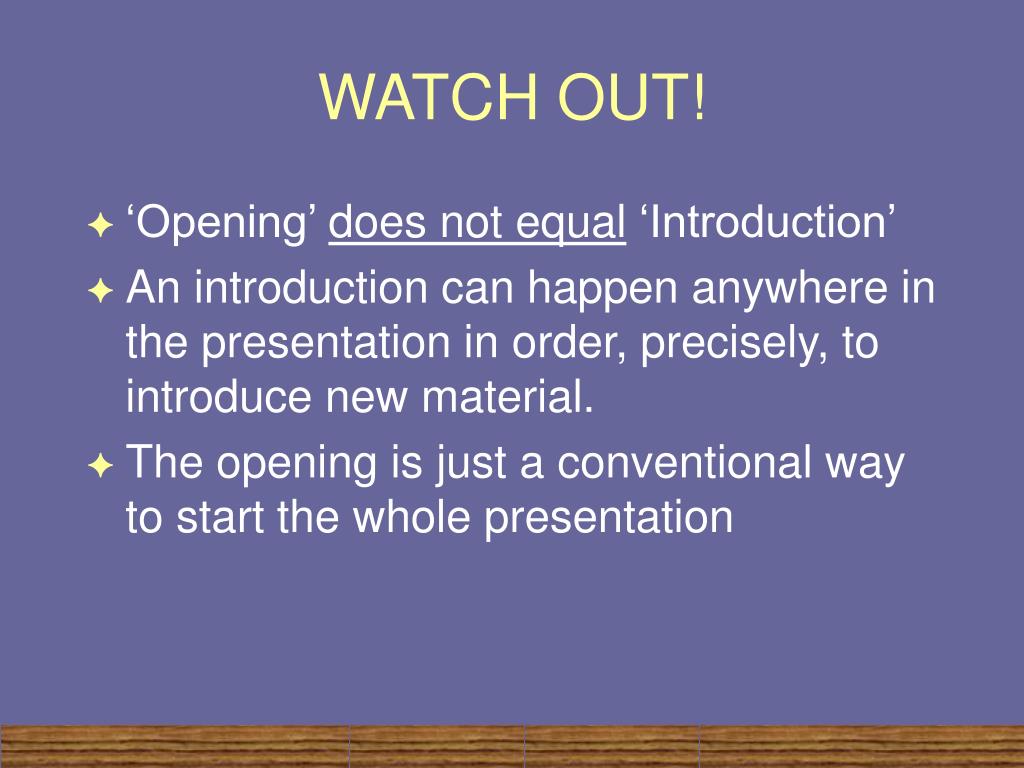 WATCH OUT!

‘Opening’ does not equal ‘Introduction’

An introduction can happen anywhere in the presentation in order, precisely, to introduce new material.

The opening is just a conventional way to start the whole presentation